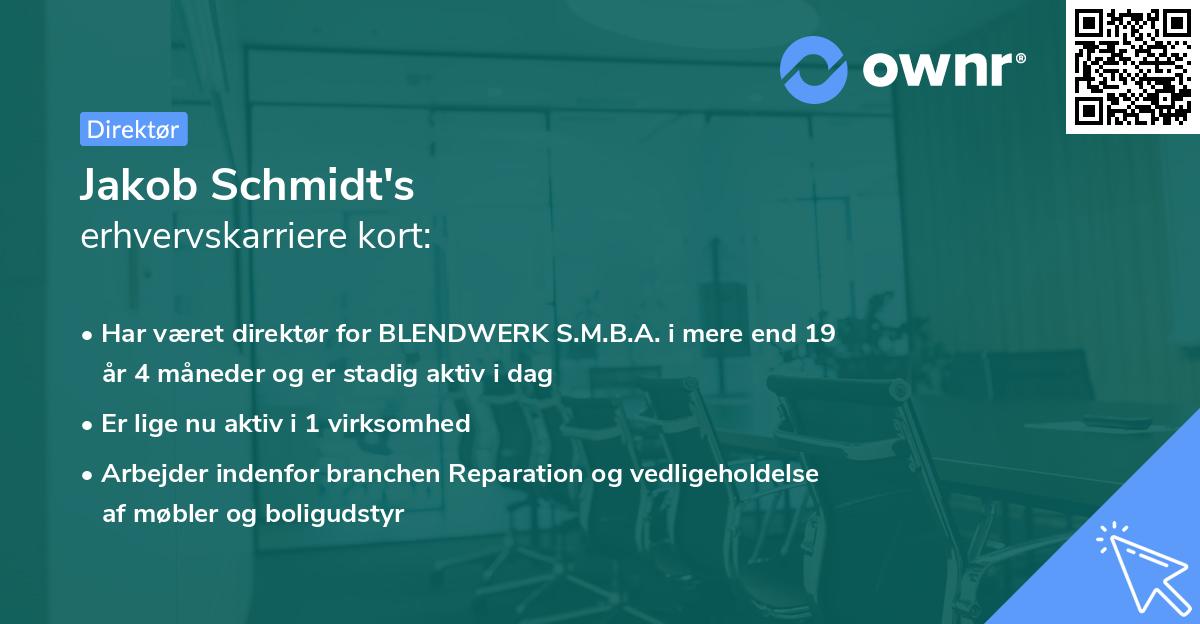 ownr®

Direktør

Jakob Schmidt's
erhvervskarriere kort:

• Har været direktør for BLENDWERK S.M.B.A. i mere end 19 år 4 måneder og er stadig aktiv i dag

• Er lige nu aktiv i 1 virksomhed

• Arbejder indenfor branchen Reparation og vedligeholdelse af møbler og boligudstyr